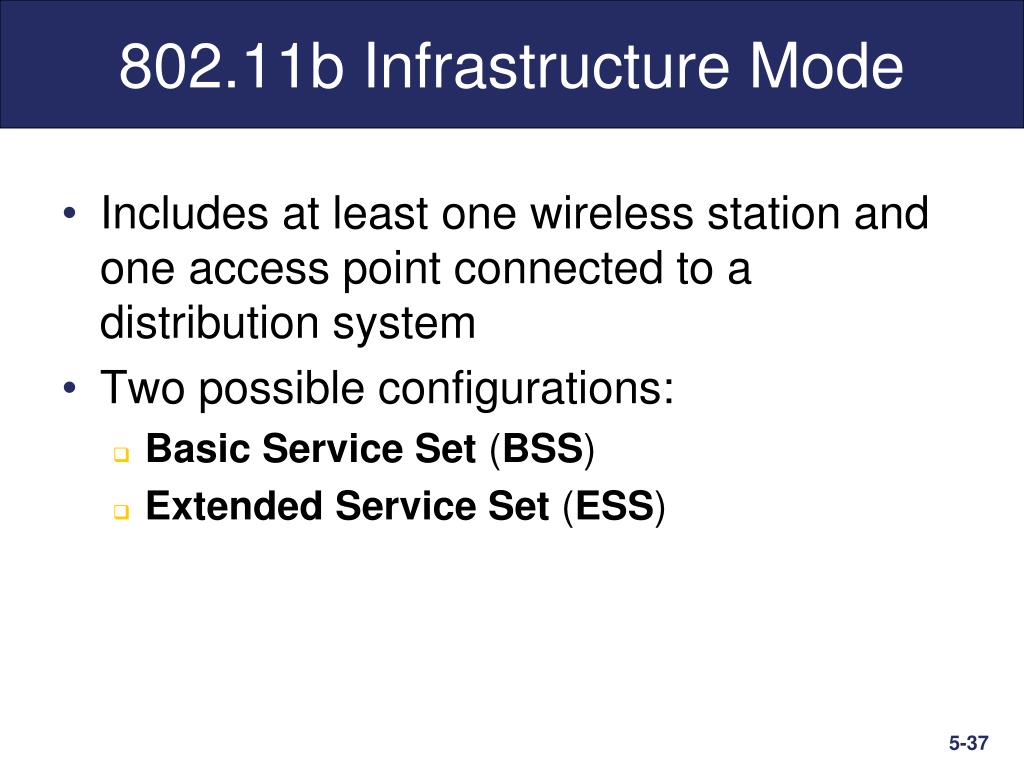 802.11b Infrastructure Mode

• Includes at least one wireless station and one access point connected to a distribution system
• Two possible configurations:
  ❑ Basic Service Set (BSS)
  ❑ Extended Service Set (ESS)

5-37